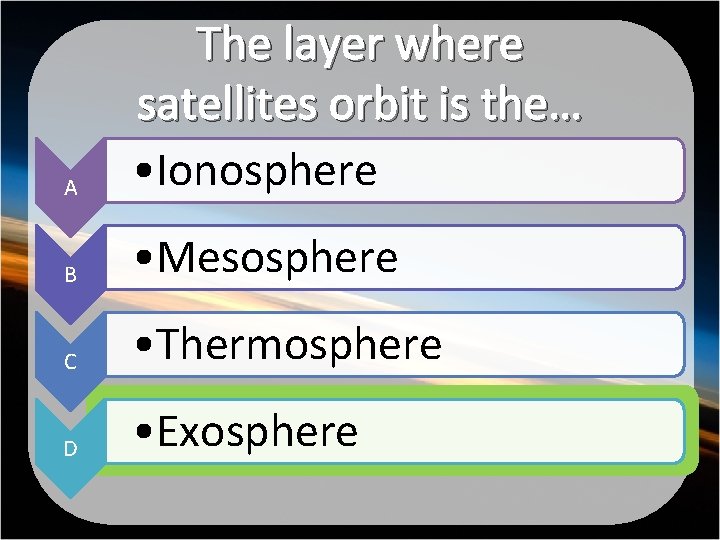 The layer where satellites orbit is the…

A
•Ionosphere

B
•Mesosphere

C
•Thermosphere

D
•Exosphere